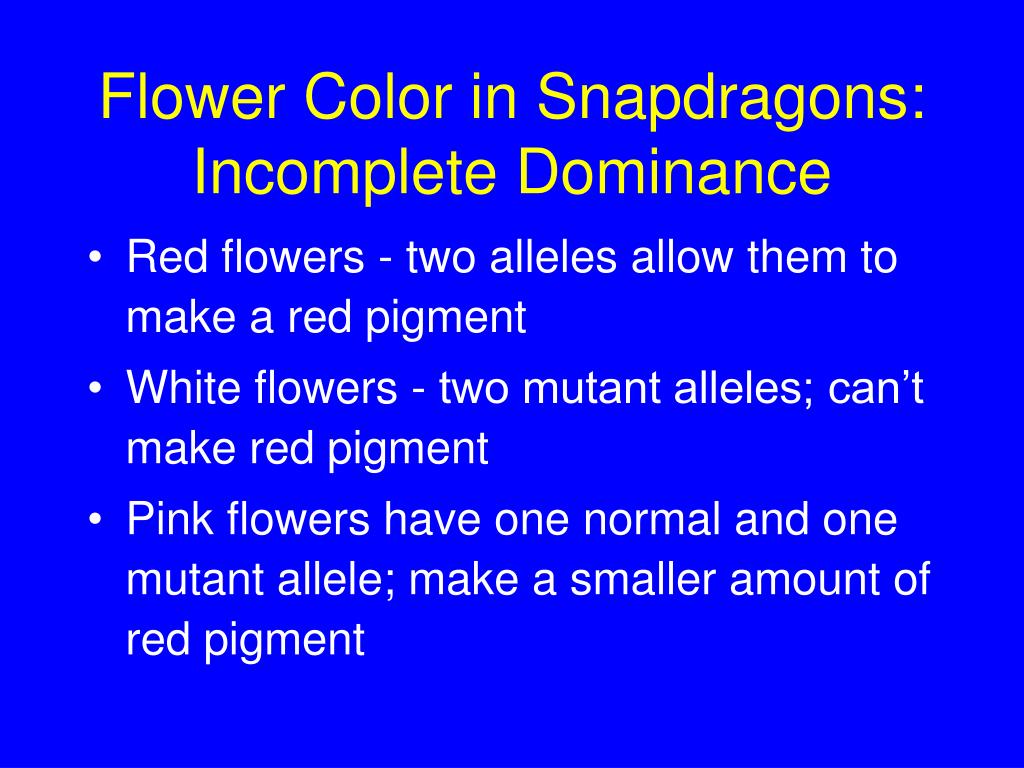 Flower Color in Snapdragons: Incomplete Dominance

• Red flowers - two alleles allow them to make a red pigment
• White flowers - two mutant alleles; can’t make red pigment
• Pink flowers have one normal and one mutant allele; make a smaller amount of red pigment